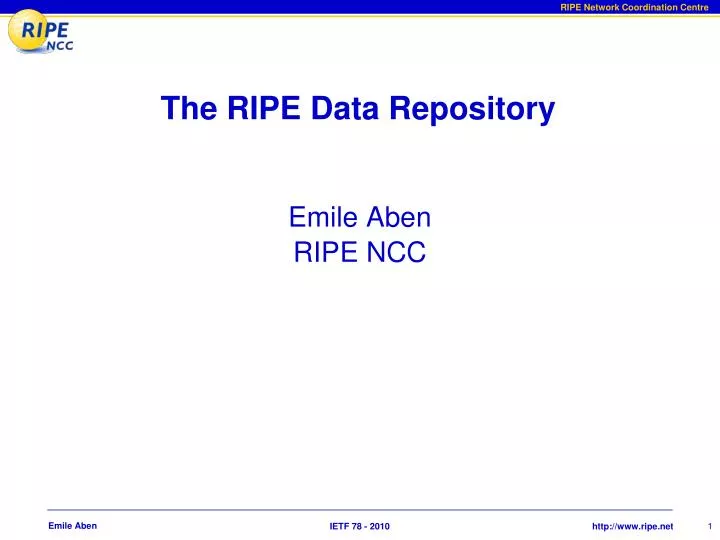 RIPE Network Coordination Centre

RIPE NCC

The RIPE Data Repository

Emile Aben
RIPE NCC

Emile Aben IETF 78 - 2010 http://www.ripe.net 1